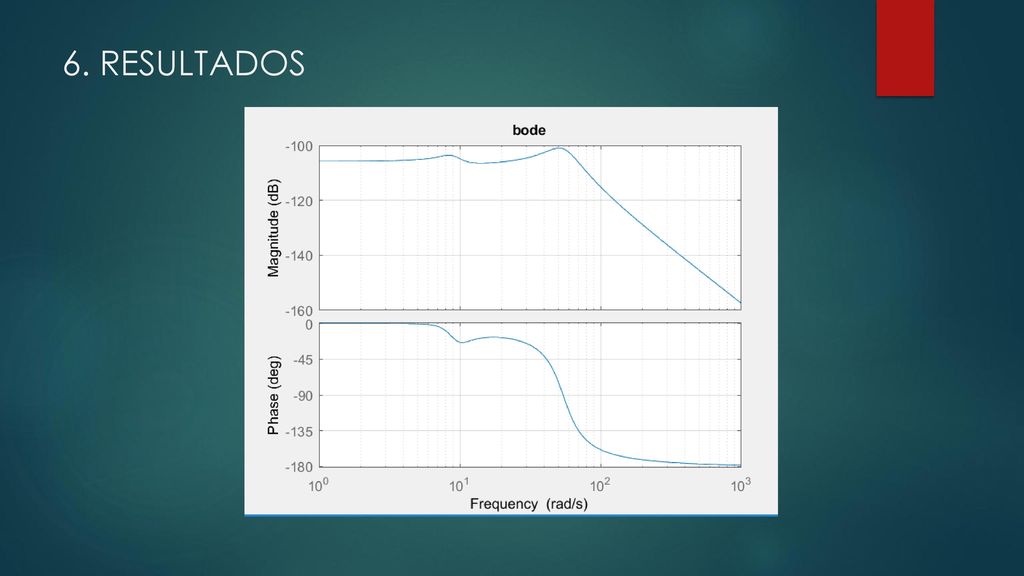 6. RESULTADOS

bode

Magnitude (dB)

-100

-120

-140

-160

Phase (deg)

0

-45

-90

-135

-180

$10^0$ $10^1$ $10^2$ $10^3$

Frequency (rad/s)